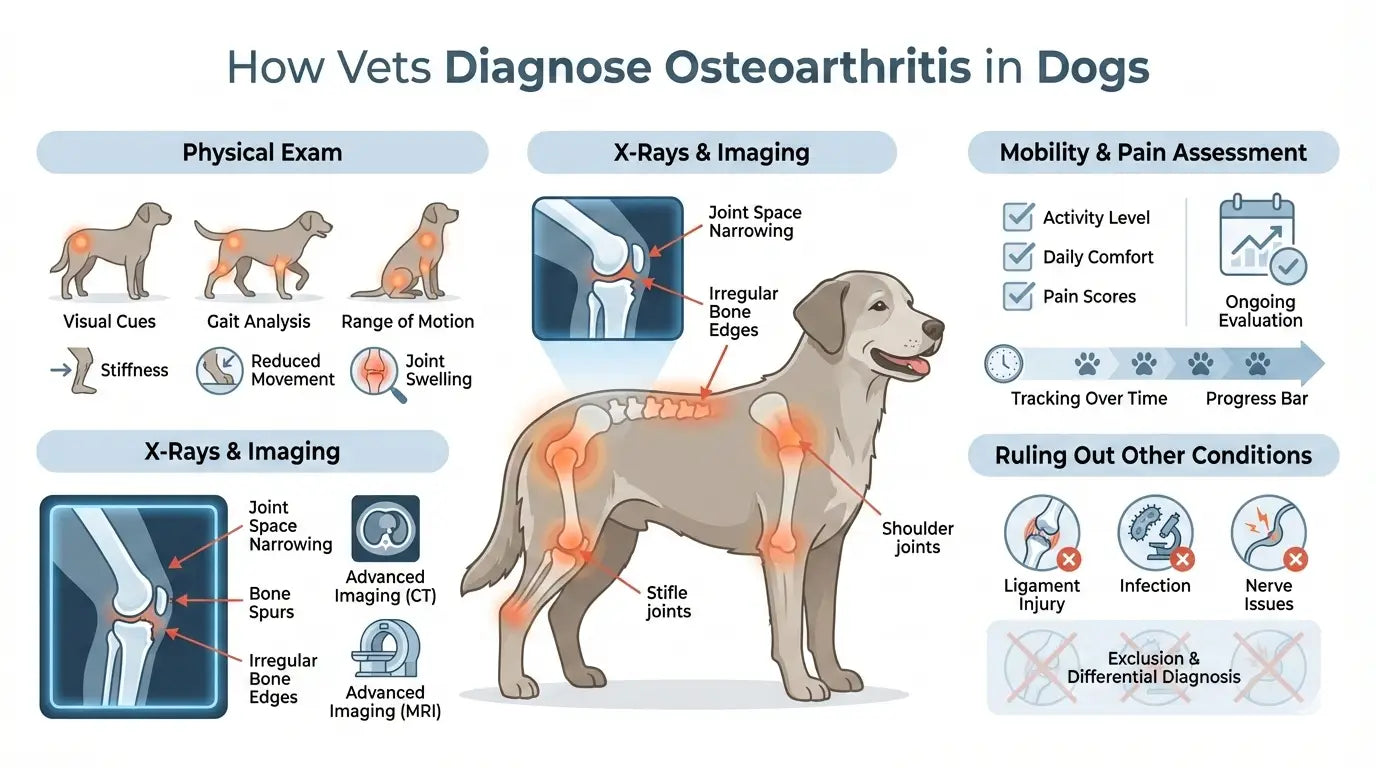 How Vets Diagnose Osteoarthritis in Dogs

Physical Exam

Visual Cues
Gait Analysis
Range of Motion
Stiffness
Reduced Movement
Joint Swelling

X-Rays & Imaging

Joint Space Narrowing
Bone Spurs
Irregular Bone Edges
Advanced Imaging (CT)
Advanced Imaging (MRI)

X-Rays & Imaging

Joint Space Narrowing
Irregular Bone Edges
Shoulder joints
Stifle joints

Mobility & Pain Assessment

Activity Level
Daily Comfort
Pain Scores
Ongoing Evaluation
Tracking Over Time
Progress Bar

Ruling Out Other Conditions

Ligament Injury
Infection
Nerve Issues
Exclusion & Differential Diagnosis